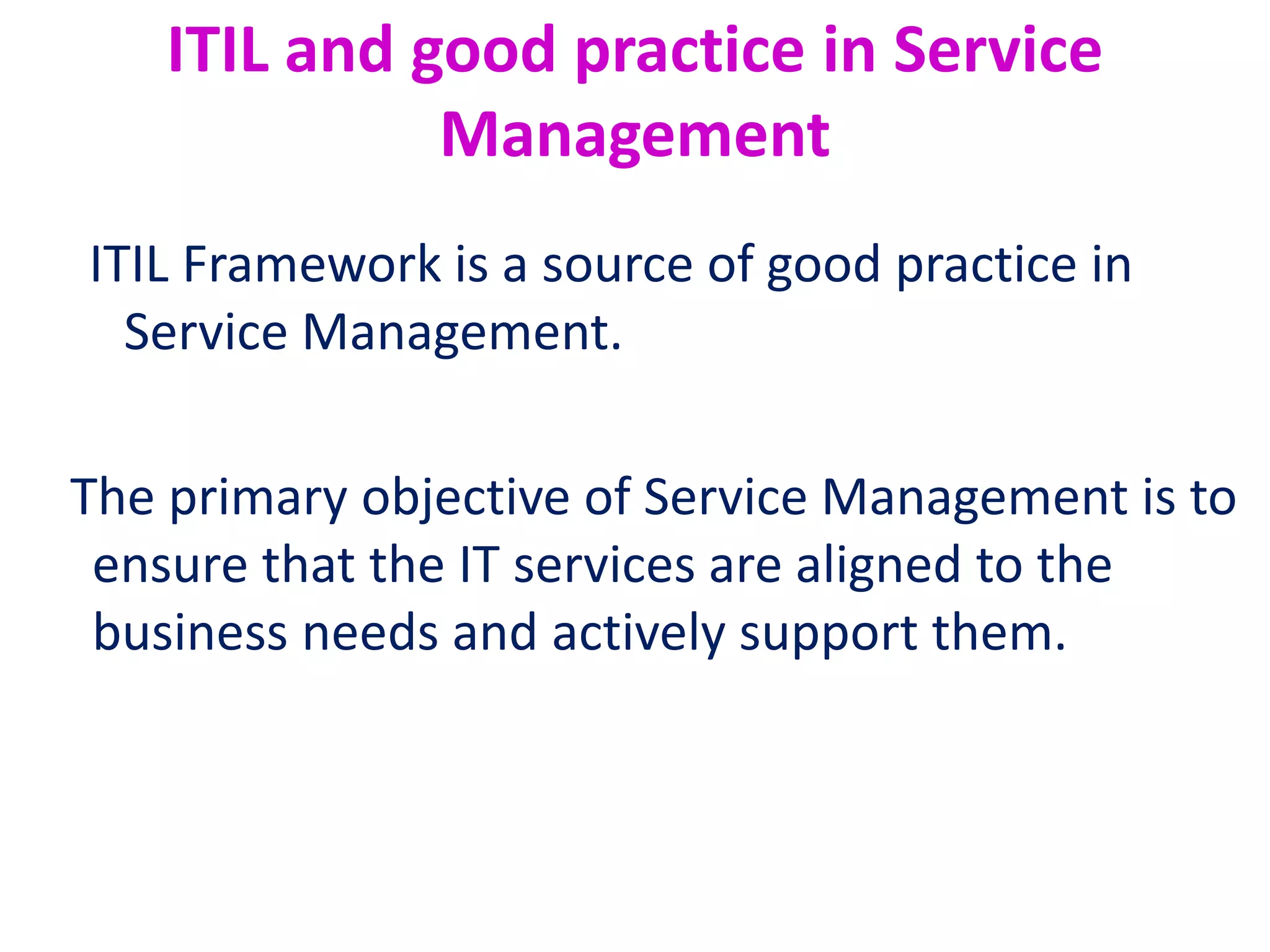 ITIL and good practice in Service Management

ITIL Framework is a source of good practice in Service Management.

The primary objective of Service Management is to ensure that the IT services are aligned to the business needs and actively support them.